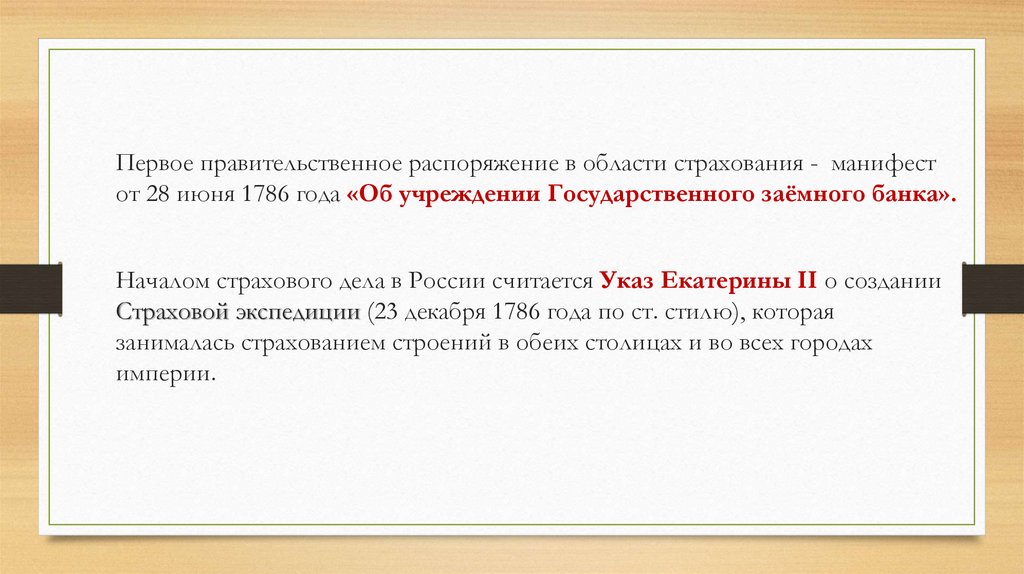 Первое правительственное распоряжение в области страхования - манифест от 28 июня 1786 года «Об учреждении Государственного заёмного банка».

Началом страхового дела в России считается Указ Екатерины II о создании Страховой экспедиции (23 декабря 1786 года по ст. стилю), которая занималась страхованием строений в обеих столицах и во всех городах империи.